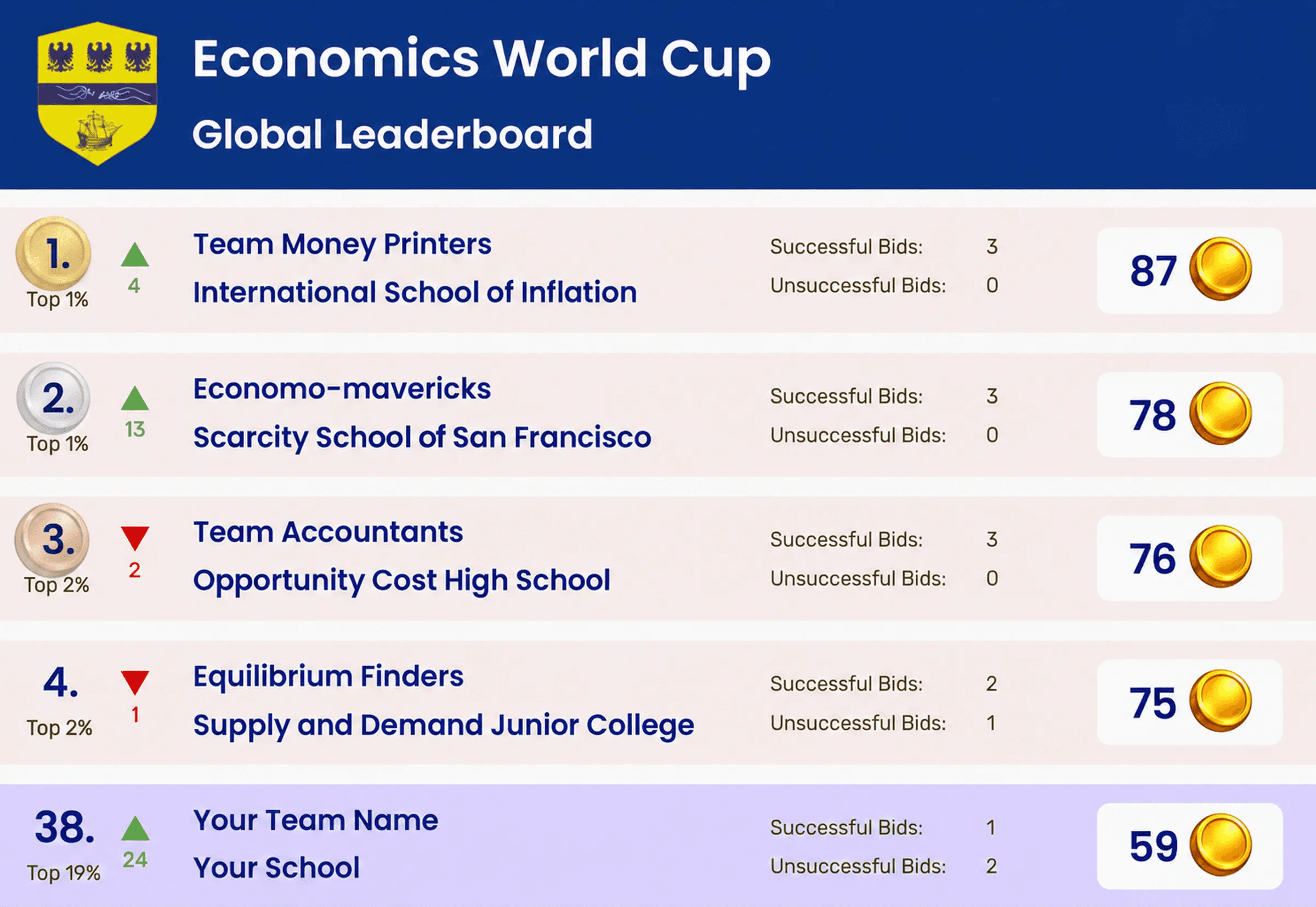 Economics World Cup

Global Leaderboard

1.
Top 1%
4
Team Money Printers
International School of Inflation
Successful Bids: 3
Unsuccessful Bids: 0
87

2.
Top 1%
13
Economo-mavericks
Scarcity School of San Francisco
Successful Bids: 3
Unsuccessful Bids: 0
78

3.
Top 2%
2
Team Accountants
Opportunity Cost High School
Successful Bids: 3
Unsuccessful Bids: 0
76

4.
Top 2%
1
Equilibrium Finders
Supply and Demand Junior College
Successful Bids: 2
Unsuccessful Bids: 1
75

38.
Top 19%
24
Your Team Name
Your School
Successful Bids: 1
Unsuccessful Bids: 2
59